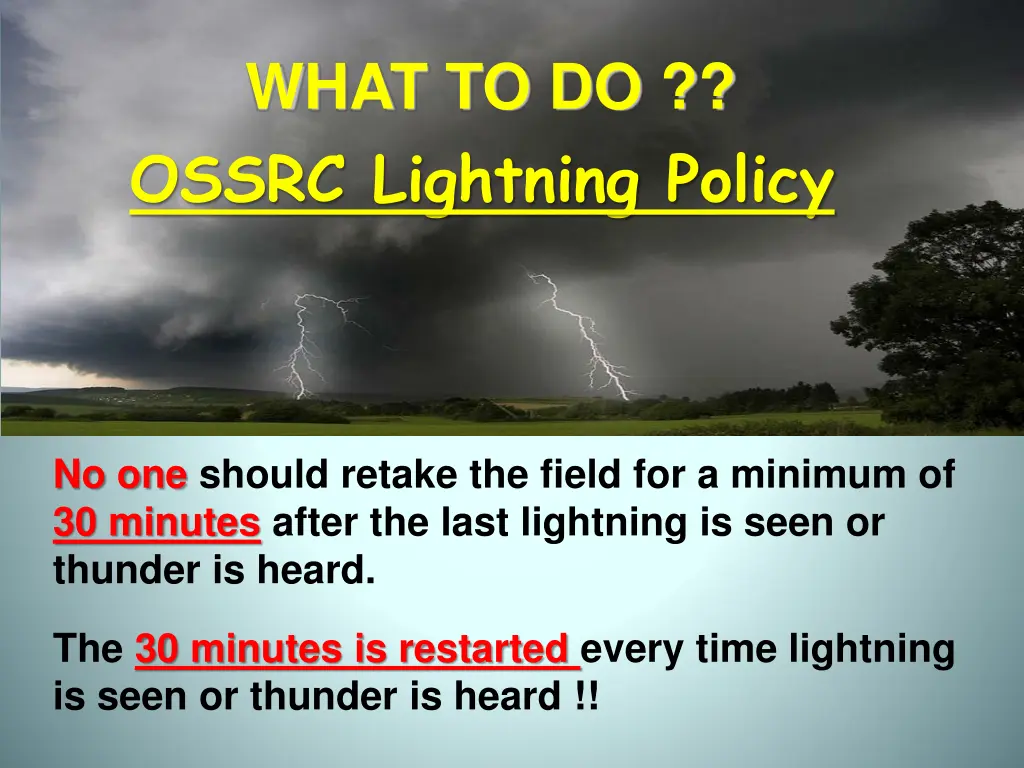 WHAT TO DO ??

OSSRC Lightning Policy

No one should retake the field for a minimum of 30 minutes after the last lightning is seen or thunder is heard.

The 30 minutes is restarted every time lightning is seen or thunder is heard !!